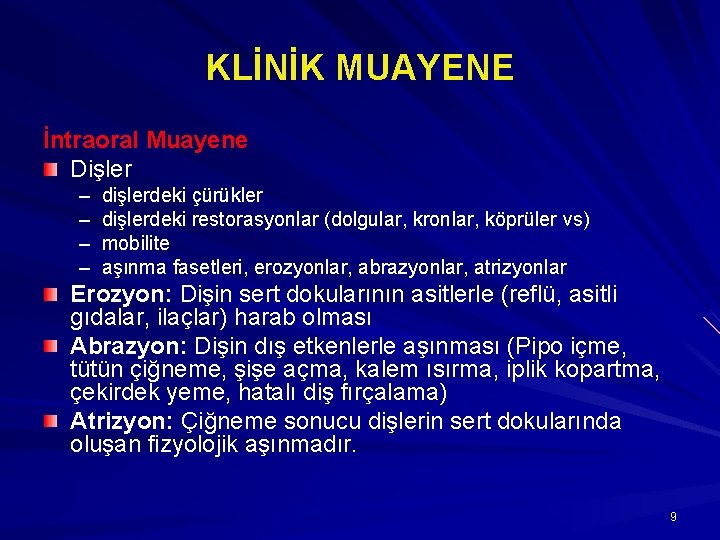 KLİNİK MUAYENE

İntraoral Muayene

Dişler
– dişlerdeki çürükler
– dişlerdeki restorasyonlar (dolgular, kronlar, köprüler vs)
– mobilite
– aşınma fasetleri, erozyonlar, abrazyonlar, atrizyonlar

Erozyon: Dişin sert dokularının asitlerle (reflü, asitli gıdalar, ilaçlar) harab olması

Abrazyon: Dişin dış etkenlerle aşınması (Pipo içme, tütün çiğneme, şişe açma, kalem ısırma, iplik kopartma, çekirdek yeme, hatalı diş fırçalama)

Atrizyon: Çiğneme sonucu dişlerin sert dokularında oluşan fizyolojik aşınmadır.

9